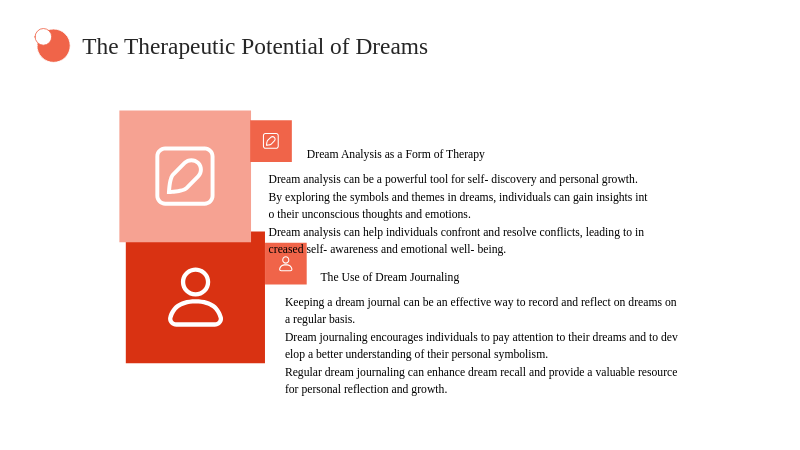 The Therapeutic Potential of Dreams

Dream Analysis as a Form of Therapy

Dream analysis can be a powerful tool for self- discovery and personal growth. By exploring the symbols and themes in dreams, individuals can gain insights int o their unconscious thoughts and emotions. Dream analysis can help individuals confront and resolve conflicts, leading to in creased self- awareness and emotional well- being.

The Use of Dream Journaling

Keeping a dream journal can be an effective way to record and reflect on dreams on a regular basis. Dream journaling encourages individuals to pay attention to their dreams and to dev elop a better understanding of their personal symbolism. Regular dream journaling can enhance dream recall and provide a valuable resource for personal reflection and growth.